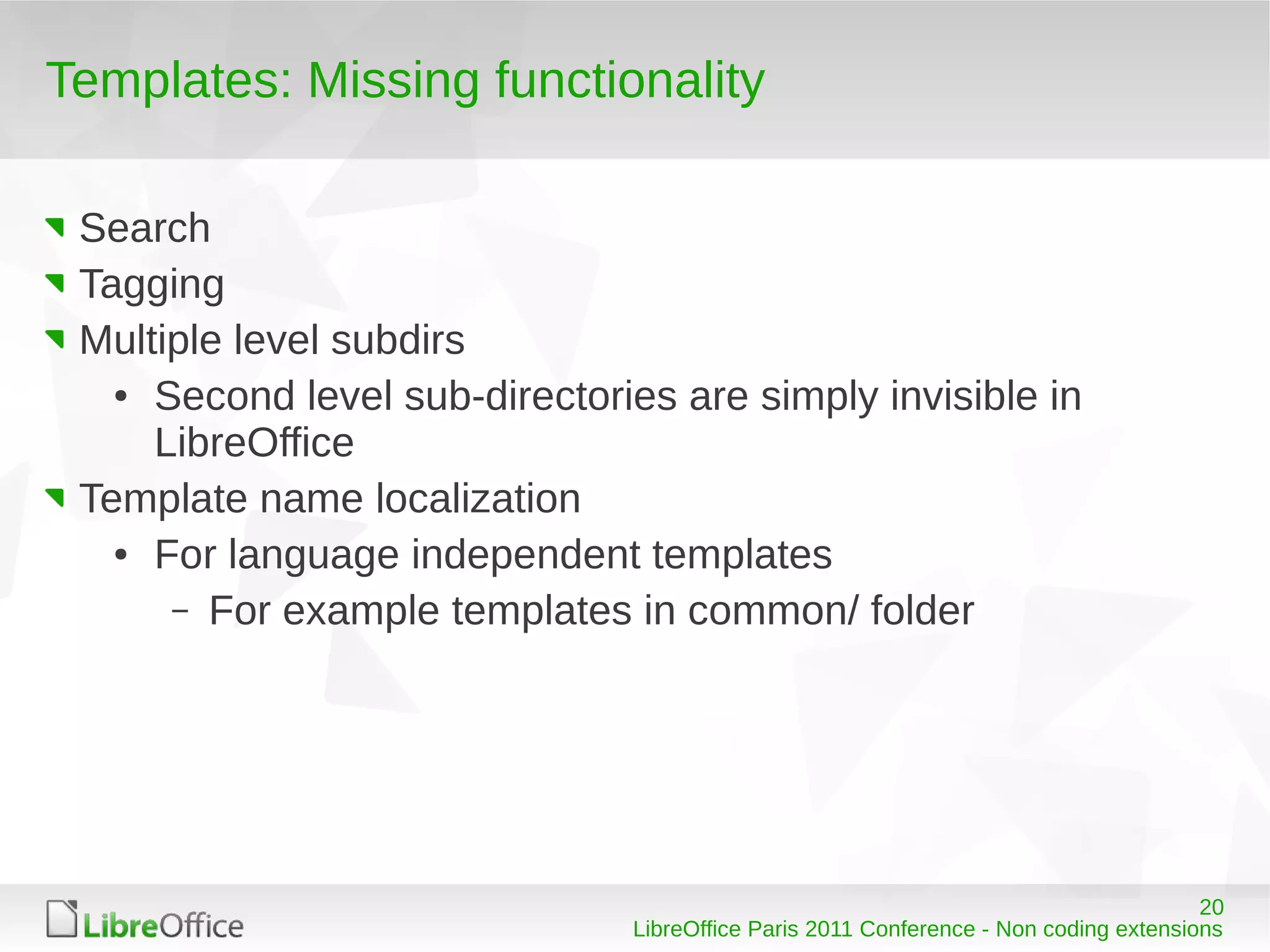 Templates: Missing functionality

Search
Tagging
Multiple level subdirs
• Second level sub-directories are simply invisible in LibreOffice
Template name localization
• For language independent templates
– For example templates in common/ folder

LibreOffice

20
LibreOffice Paris 2011 Conference - Non coding extensions